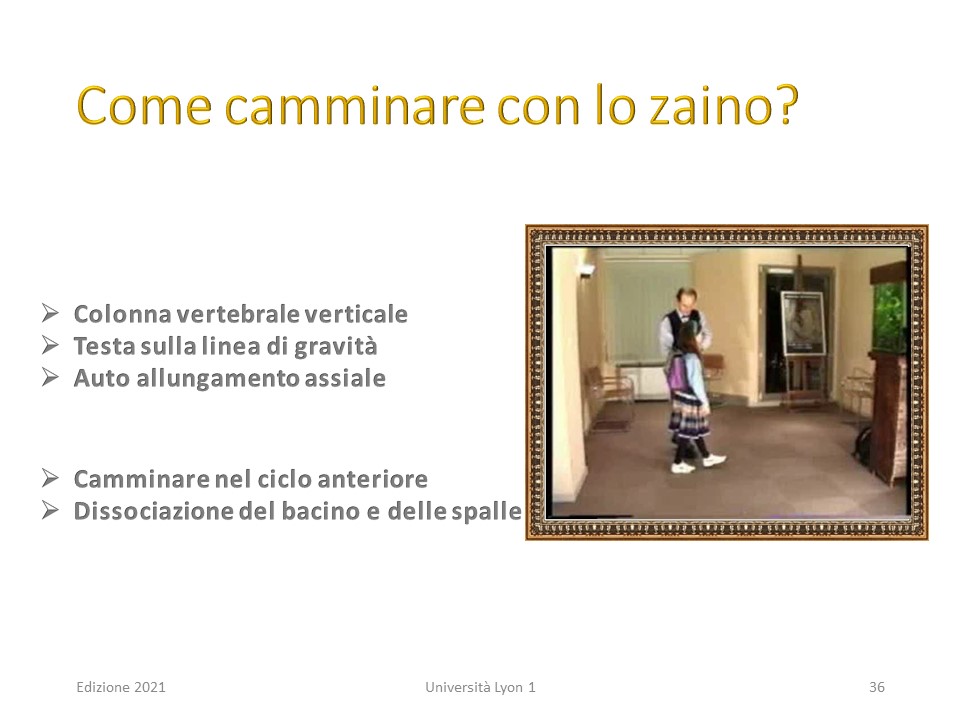 Come camminare con lo zaino?

➢ Colonna vertebrale verticale
➢ Testa sulla linea di gravità
➢ Auto allungamento assiale

➢ Camminare nel ciclo anteriore
➢ Dissociazione del bacino e delle spalle

Edizione 2021

Università Lyon 1

36